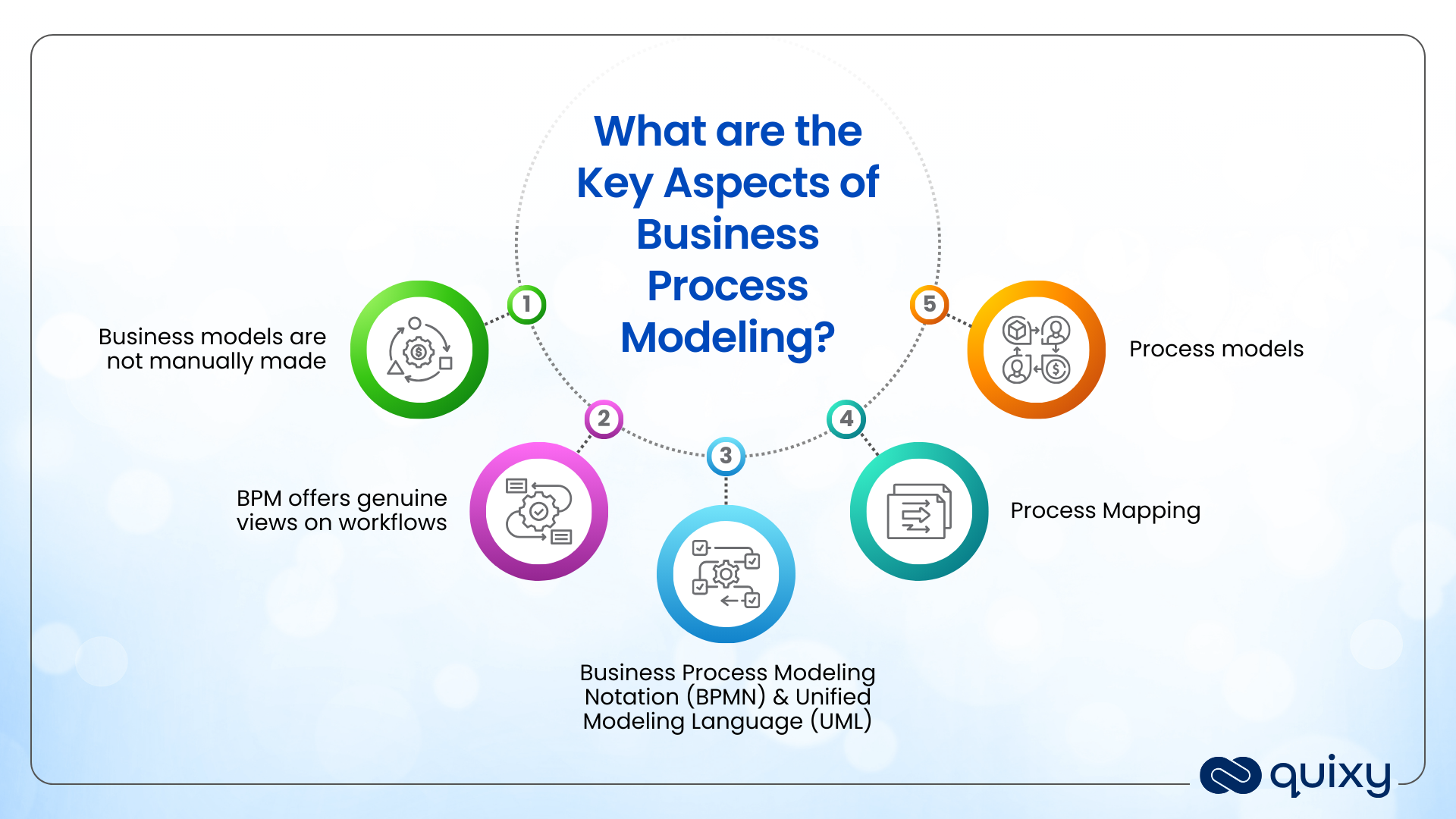 What are the Key Aspects of Business Process Modeling?

1

Business models are not manually made

2

BPM offers genuine views on workflows

3

Business Process Modeling Notation (BPMN) & Unified Modeling Language (UML)

4

Process Mapping

5

Process models

quixy